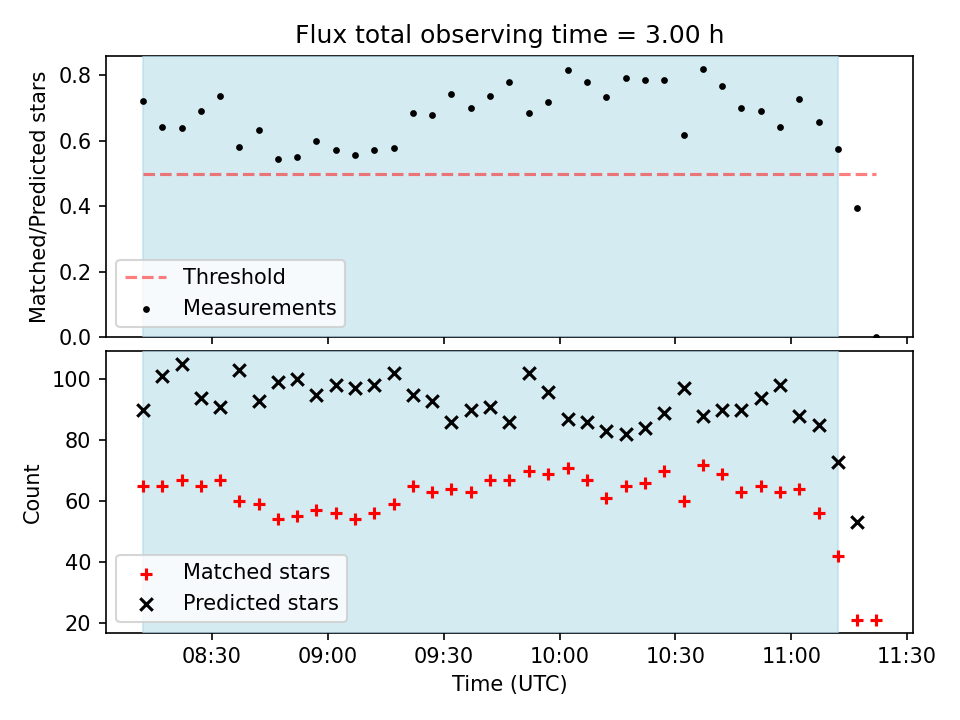 Flux total observing time = 3.00 h

Matched/Predicted stars

0.8
0.6
0.4
0.2
0.0

Threshold
Measurements

Count

100
80
60
40
20

Matched stars
Predicted stars

08:30 09:00 09:30 10:00 10:30 11:00 11:30

Time (UTC)